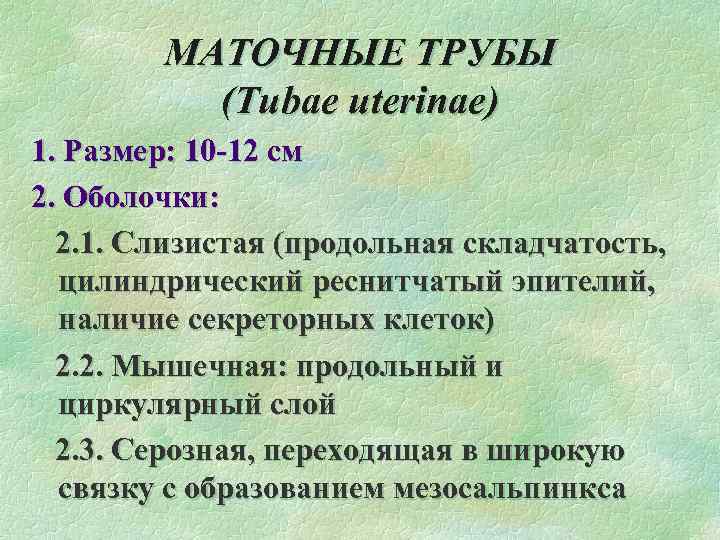 МАТОЧНЫЕ ТРУБЫ
(Tubae uterinae)

1. Размер: 10-12 см

2. Оболочки:

2.1. Слизистая (продольная складчатость, цилиндрический реснитчатый эпителий, наличие секреторных клеток)

2.2. Мышечная: продольный и циркулярный слой

2.3. Серозная, переходящая в широкую связку с образованием мезосальпинкса